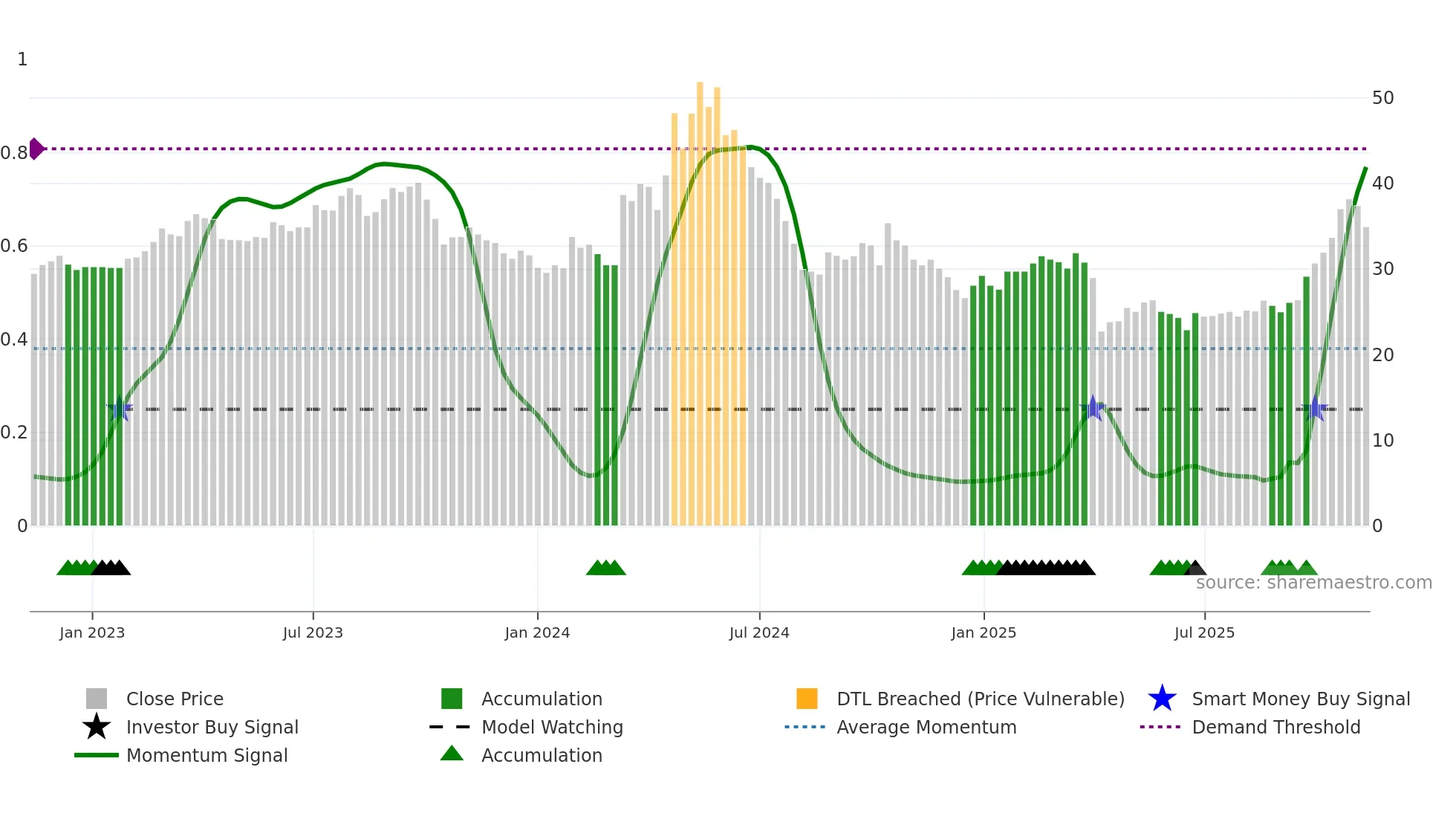 1
0.8
0.6
0.4
0.2
0

50
40
30
20
10
0

source: sharemaestro.com

Jan 2023
Jul 2023
Jan 2024
Jul 2024
Jan 2025
Jul 2025

Close Price
Investor Buy Signal
Momentum Signal
Accumulation
Model Watching
Accumulation
DTL Breached (Price Vulnerable)
Average Momentum
Smart Money Buy Signal
Demand Threshold